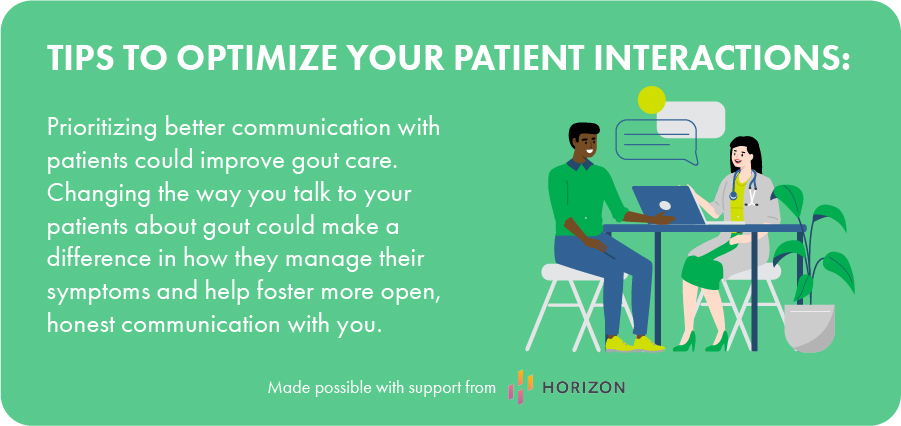 TIPS TO OPTIMIZE YOUR PATIENT INTERACTIONS:

Prioritizing better communication with patients could improve gout care. Changing the way you talk to your patients about gout could make a difference in how they manage their symptoms and help foster more open, honest communication with you.

Made possible with support from HORIZON